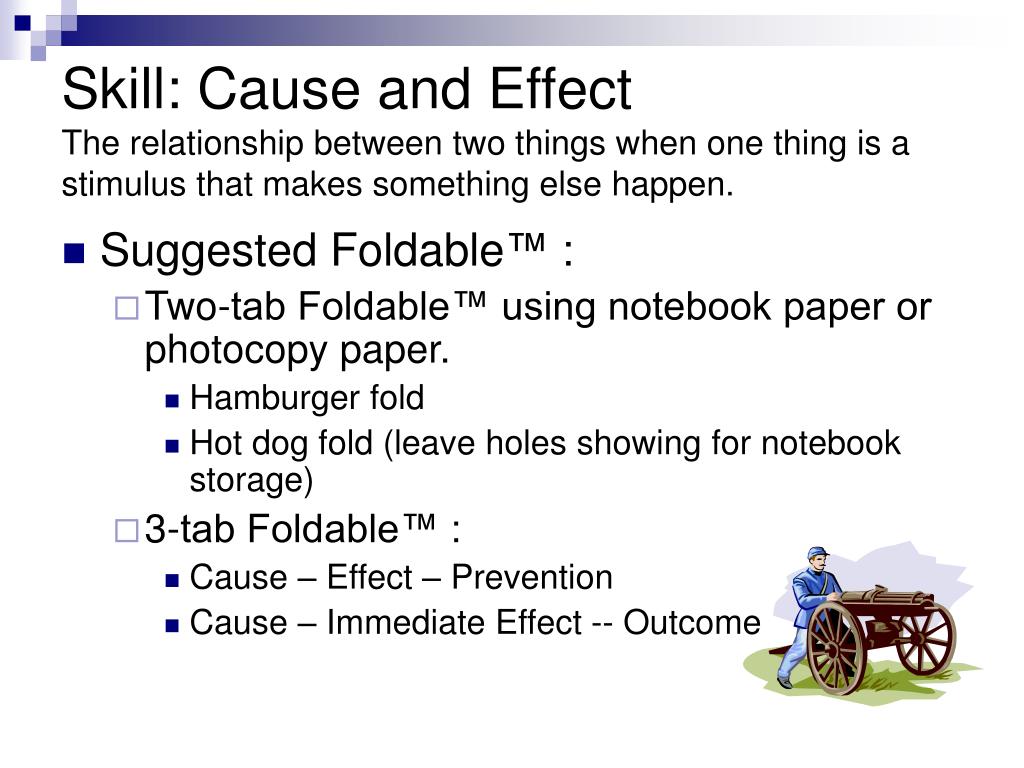 Skill: Cause and Effect
The relationship between two things when one thing is a stimulus that makes something else happen.

Suggested Foldable™ :
Two-tab Foldable™ using notebook paper or photocopy paper.
Hamburger fold
Hot dog fold (leave holes showing for notebook storage)
3-tab Foldable™ :
Cause – Effect – Prevention
Cause – Immediate Effect -- Outcome